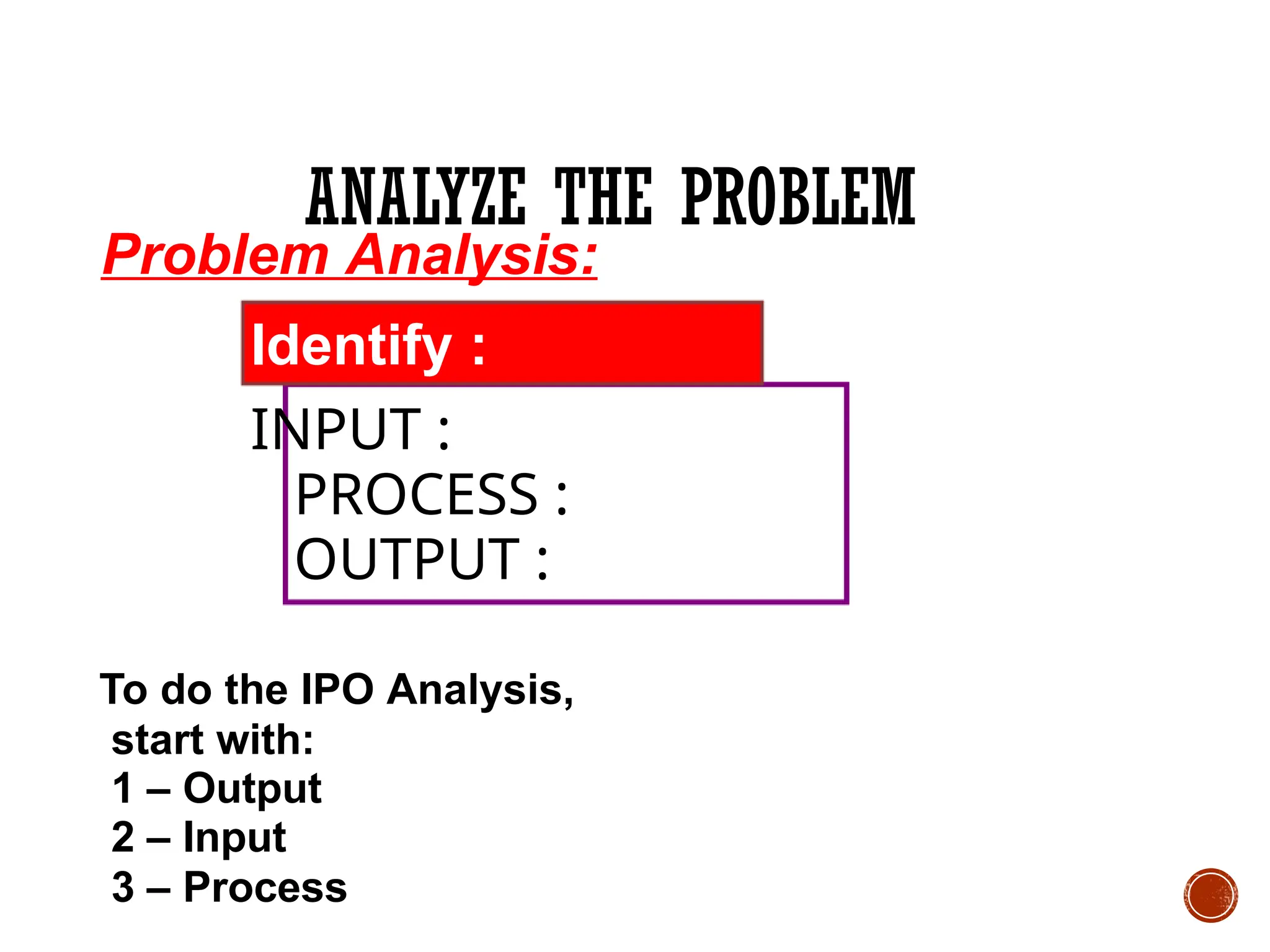 ANALYZE THE PROBLEM

Problem Analysis:

Identify :

INPUT :
PROCESS :
OUTPUT :

To do the IPO Analysis,
start with:
1 – Output
2 – Input
3 – Process